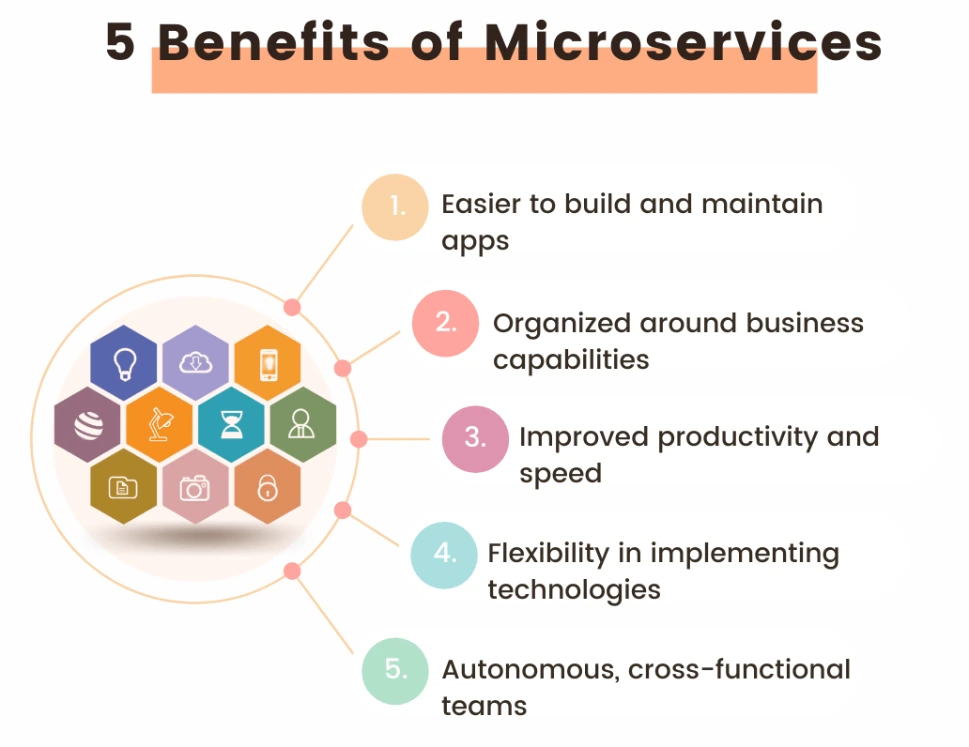 5 Benefits of Microservices

1. Easier to build and maintain apps

2. Organized around business capabilities

3. Improved productivity and speed

4. Flexibility in implementing technologies

5. Autonomous, cross-functional teams